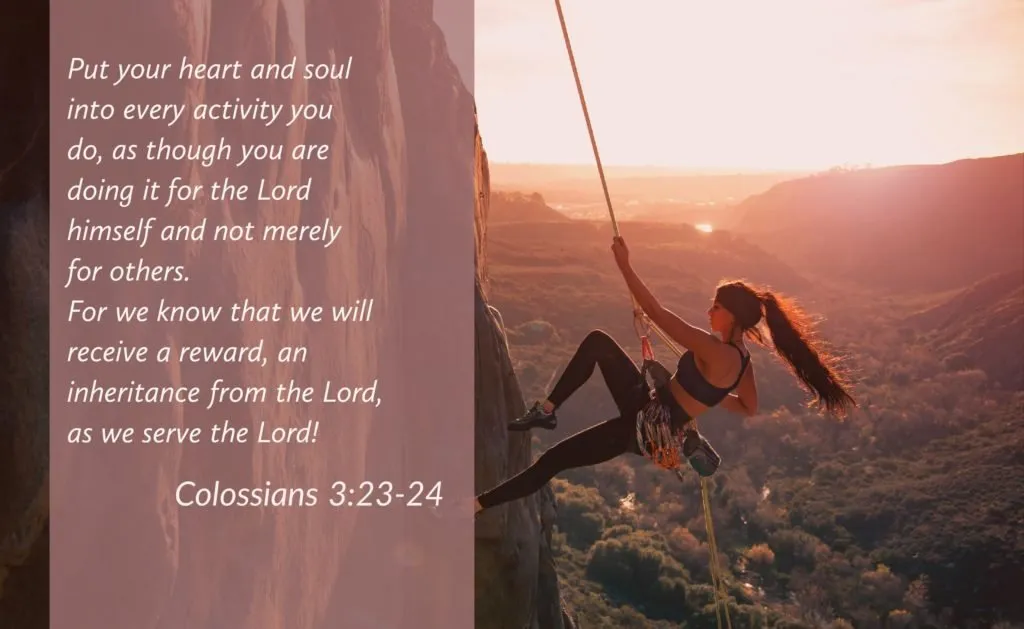 Put your heart and soul into every activity you do, as though you are doing it for the Lord himself and not merely for others.
For we know that we will receive a reward, an inheritance from the Lord, as we serve the Lord!

Colossians 3:23-24